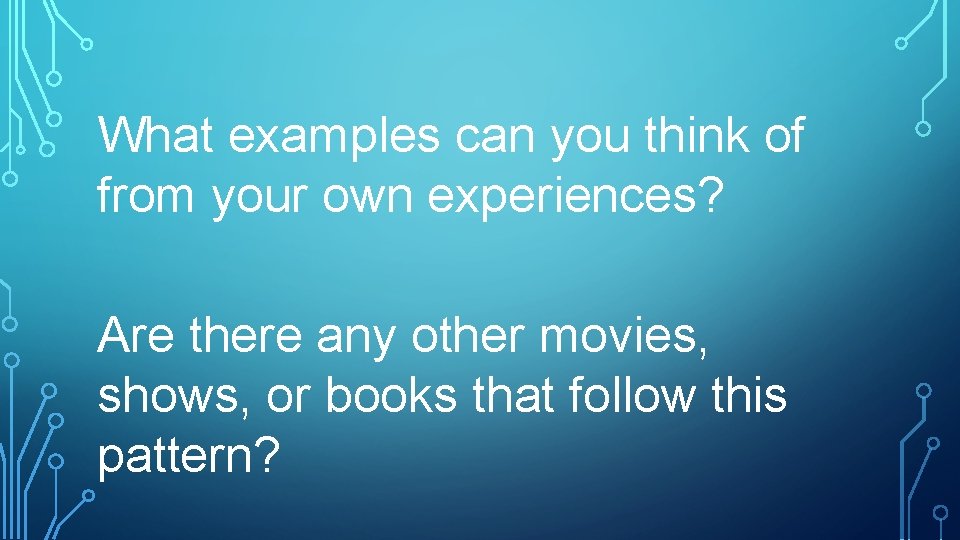 What examples can you think of from your own experiences?

Are there any other movies, shows, or books that follow this pattern?